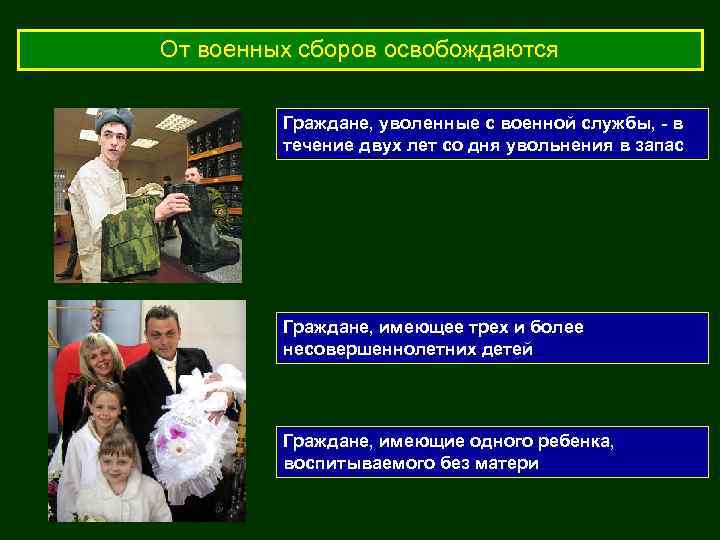 От военных сборов освобождаются

Граждане, уволенные с военной службы, - в течение двух лет со дня увольнения в запас

Граждане, имеющее трех и более несовершеннолетних детей

Граждане, имеющие одного ребенка, воспитываемого без матери